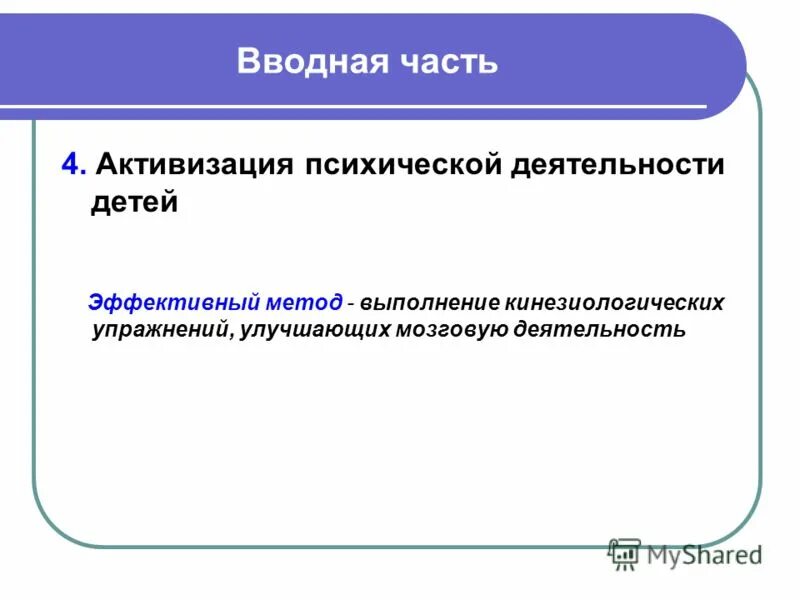 Вводная часть

4. Активизация психической деятельности детей

Эффективный метод - выполнение кинезиологических упражнений, улучшающих мозговую деятельность

MyShared